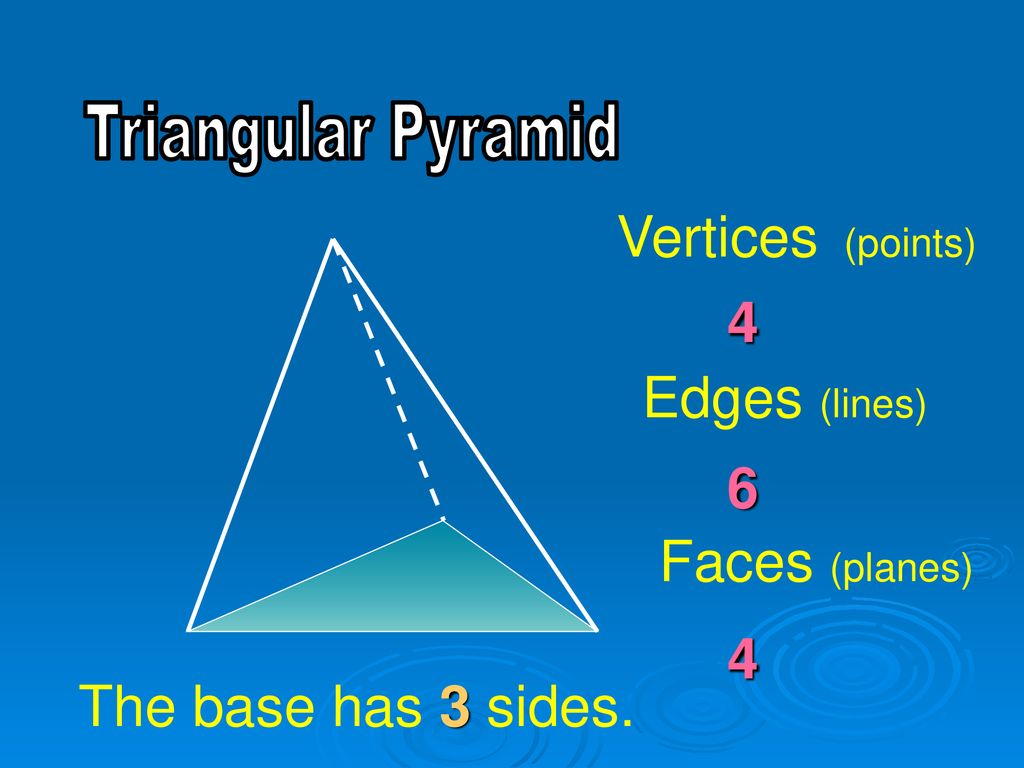 Triangular Pyramid

Vertices (points)

4

Edges (lines)

6

Faces (planes)

4

The base has 3 sides.